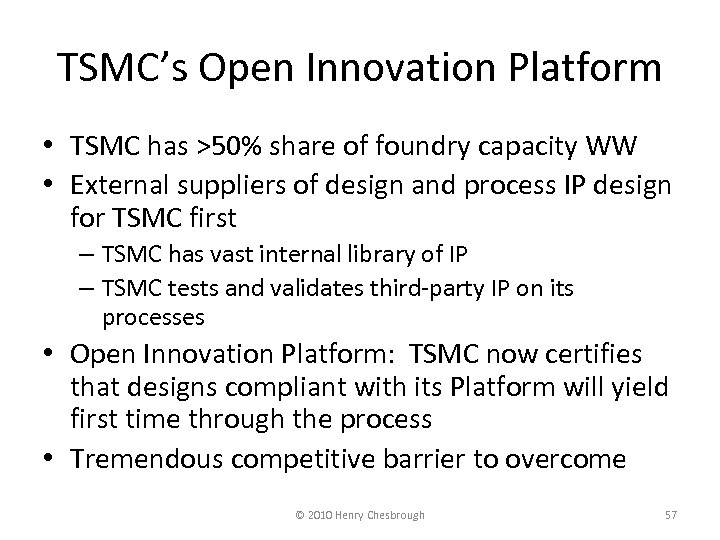 TSMC's Open Innovation Platform

• TSMC has >50% share of foundry capacity WW
• External suppliers of design and process IP design for TSMC first
– TSMC has vast internal library of IP
– TSMC tests and validates third-party IP on its processes
• Open Innovation Platform: TSMC now certifies that designs compliant with its Platform will yield first time through the process
• Tremendous competitive barrier to overcome

© 2010 Henry Chesbrough

57